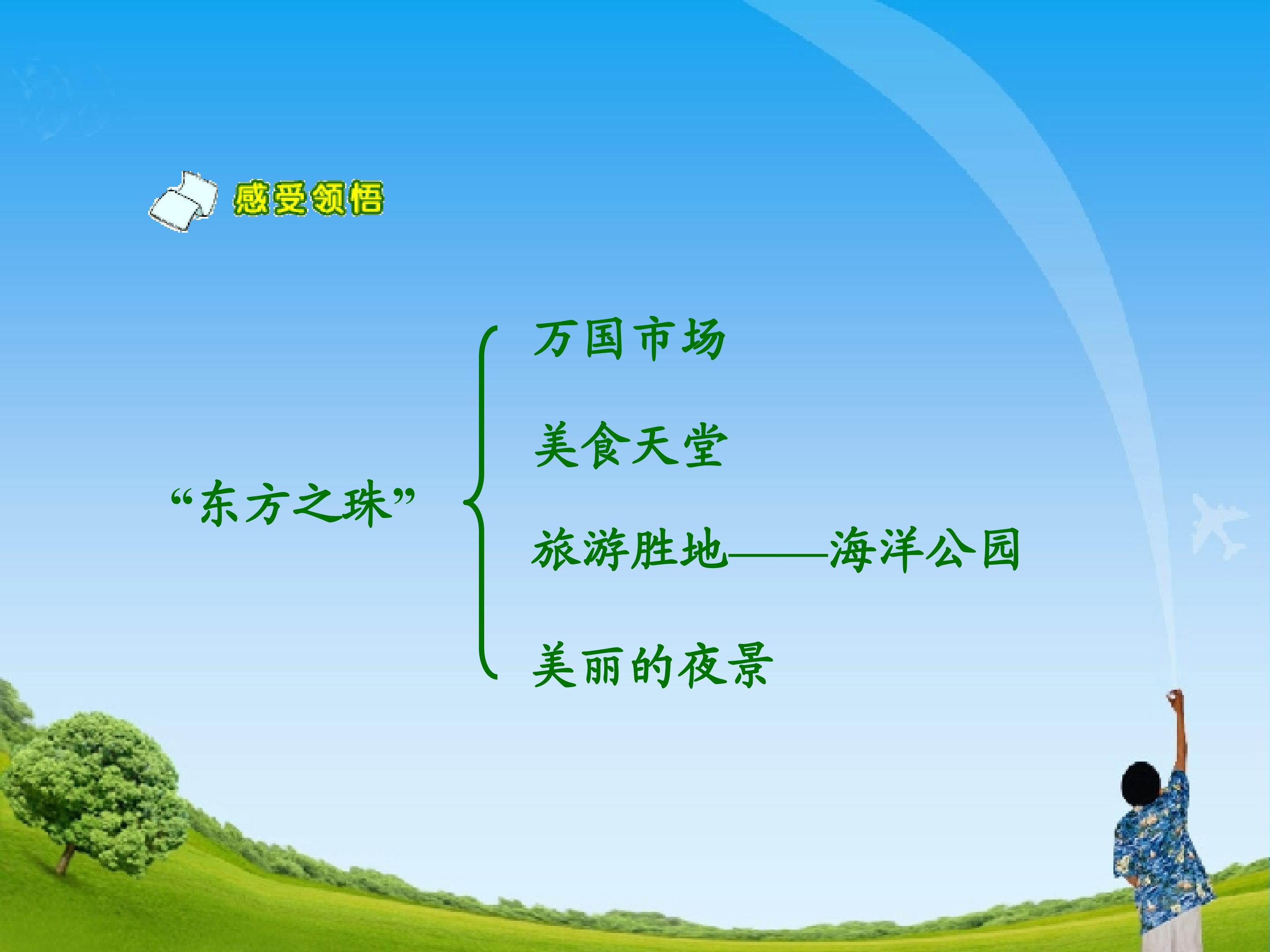 感受领悟

“东方之珠”

万国市场

美食天堂

旅游胜地——海洋公园

美丽的夜景